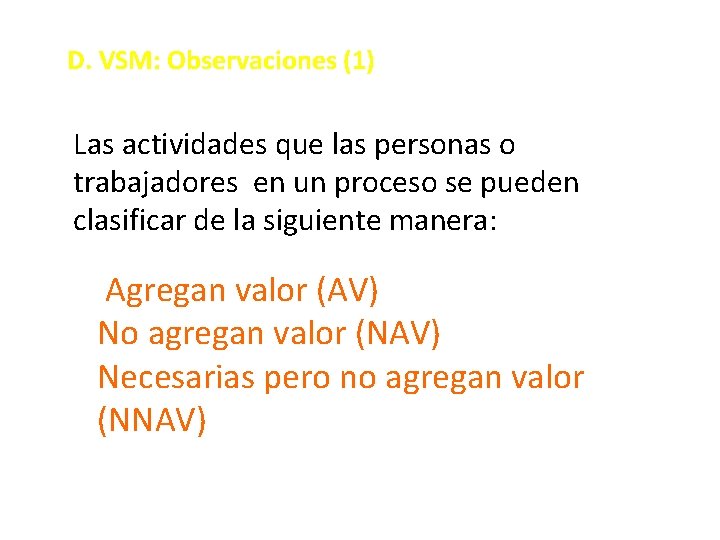 D. VSM: Observaciones (1)

Las actividades que las personas o trabajadores en un proceso se pueden clasificar de la siguiente manera:

Agregan valor (AV)
No agregan valor (NAV)
Necesarias pero no agregan valor (NNAV)